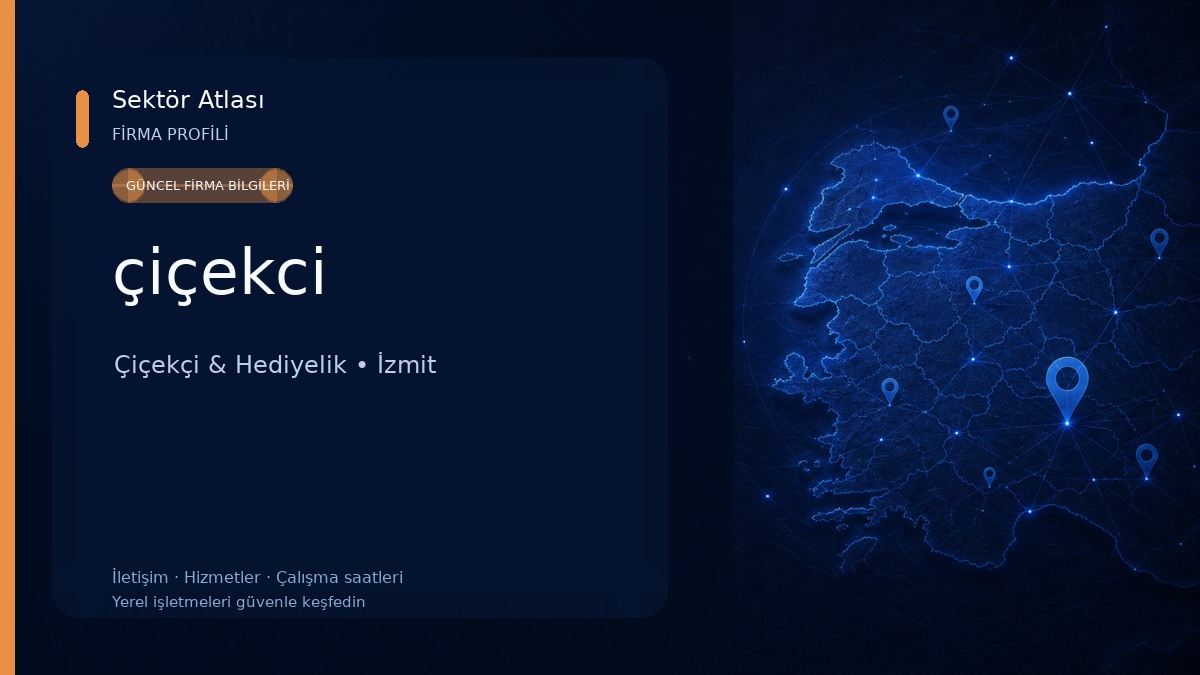 Sektör Atlası
FİRMA PROFİLİ

GÜNCEL FİRMA BİLGİLERİ

çiçekci

Çiçekçi & Hediyelik • İzmit

İletişim · Hizmetler · Çalışma saatleri
Yerel işletmeleri güvenle keşfedin